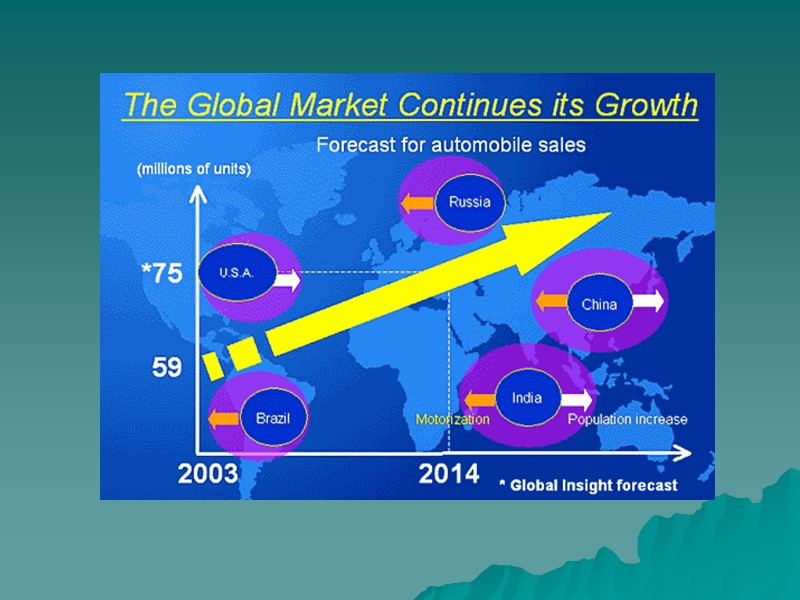 The Global Market Continues its Growth

Forecast for automobile sales

(millions of units)

*75

59

U.S.A.

Russia

China

India

Brazil

Motorization

Population increase

2003

2014

* Global Insight forecast